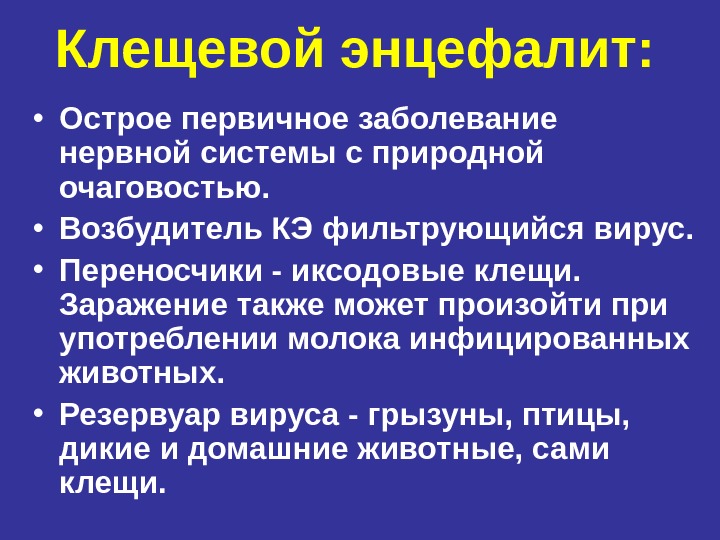 Клещевой энцефалит:

• Острое первичное заболевание нервной системы с природной очаговостью.
• Возбудитель КЭ фильтрующийся вирус.
• Переносчики - иксодовые клещи. Заражение также может произойти при употреблении молока инфицированных животных.
• Резервуар вируса - грызуны, птицы, дикие и домашние животные, сами клещи.